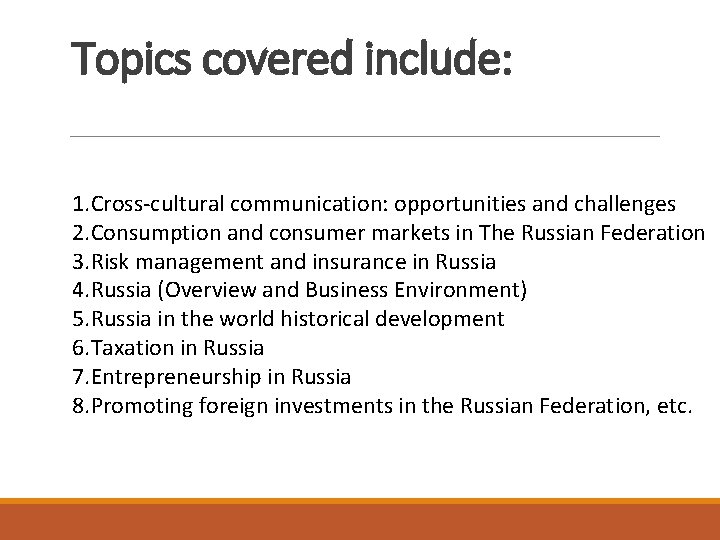 Topics covered include:

1.Cross-cultural communication: opportunities and challenges
2.Consumption and consumer markets in The Russian Federation
3.Risk management and insurance in Russia
4.Russia (Overview and Business Environment)
5.Russia in the world historical development
6.Taxation in Russia
7.Entrepreneurship in Russia
8.Promoting foreign investments in the Russian Federation, etc.